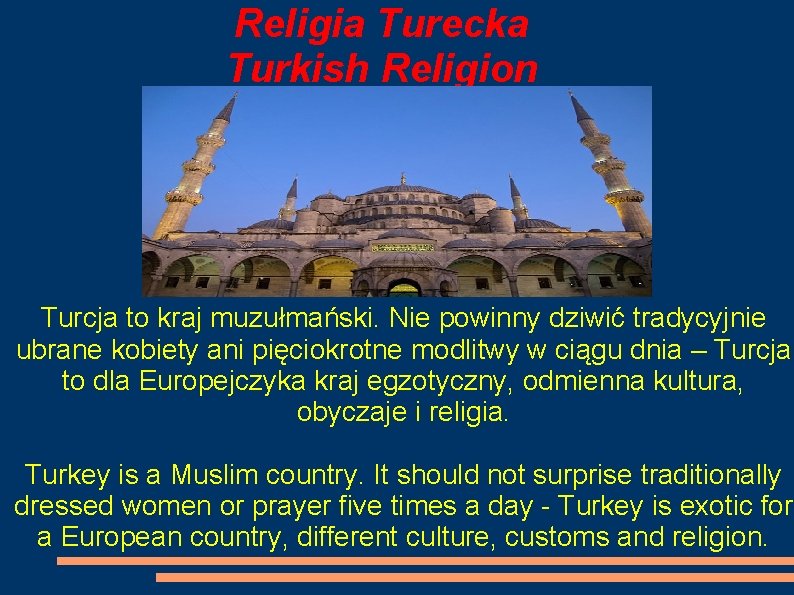 Religia Turecka
Turkish Religion

Turcja to kraj muzułmański. Nie powinny dziwić tradycyjnie ubrane kobiety ani pięciokrotne modlitwy w ciągu dnia – Turcja to dla Europejczyka kraj egzotyczny, odmienna kultura, obyczaje i religia.

Turkey is a Muslim country. It should not surprise traditionally dressed women or prayer five times a day - Turkey is exotic for a European country, different culture, customs and religion.